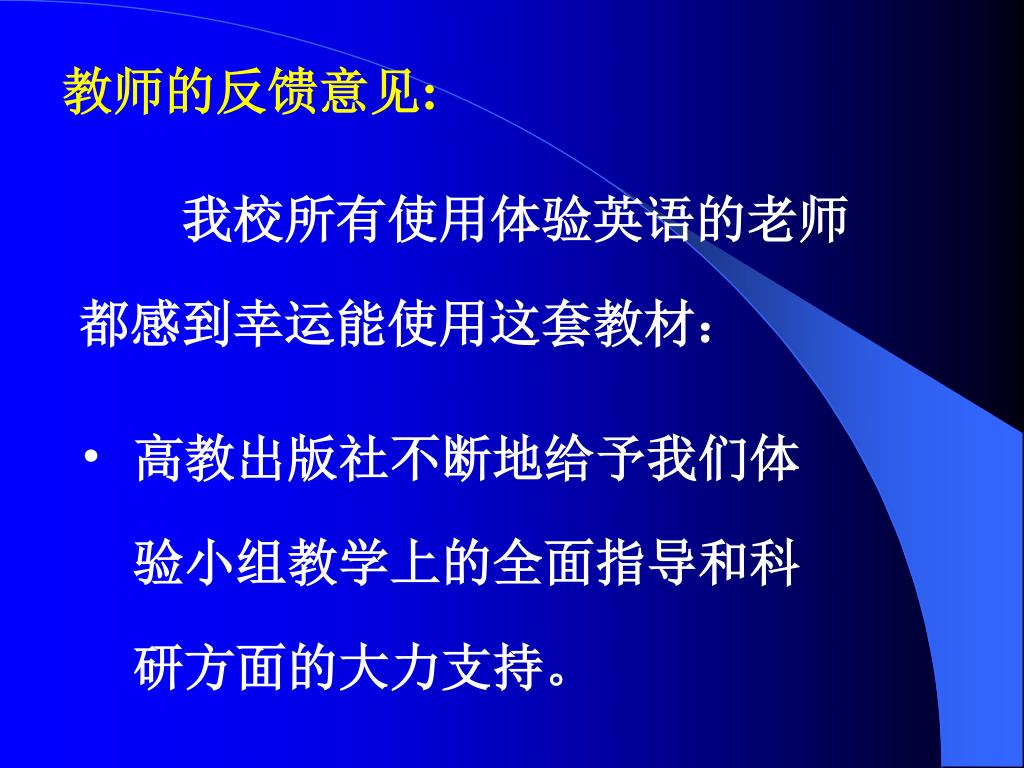 教师的反馈意见:

我校所有使用体验英语的老师都感到幸运能使用这套教材：

• 高教出版社不断地给予我们体验小组教学上的全面指导和科研方面的大力支持。